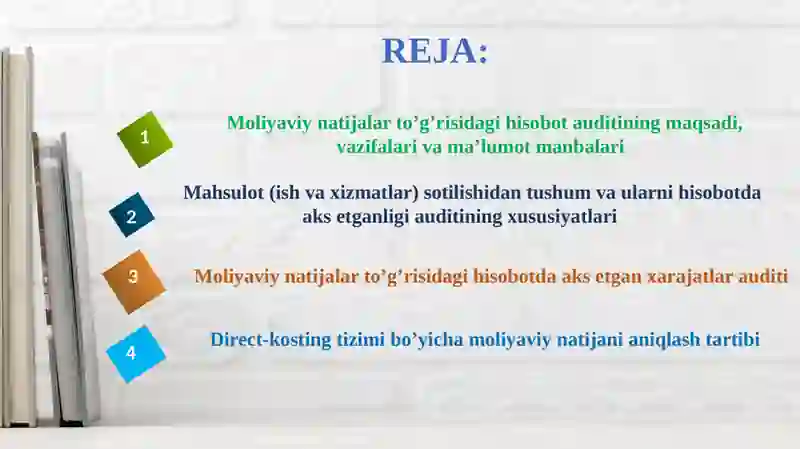 REJA:

1

Moliyaviy natijalar to’g’risidagi hisobot auditining maqsadi, vazifalari va ma’lumot manbalari

2

Mahsulot (ish va xizmatlar) sotilishidan tushum va ularni hisobotda aks etganligi auditining xususiyatlari

3

Moliyaviy natijalar to’g’risidagi hisobotda aks etgan xarajatlar auditi

4

Direct-kosting tizimi bo’yicha moliyaviy natijani aniqlash tartibi